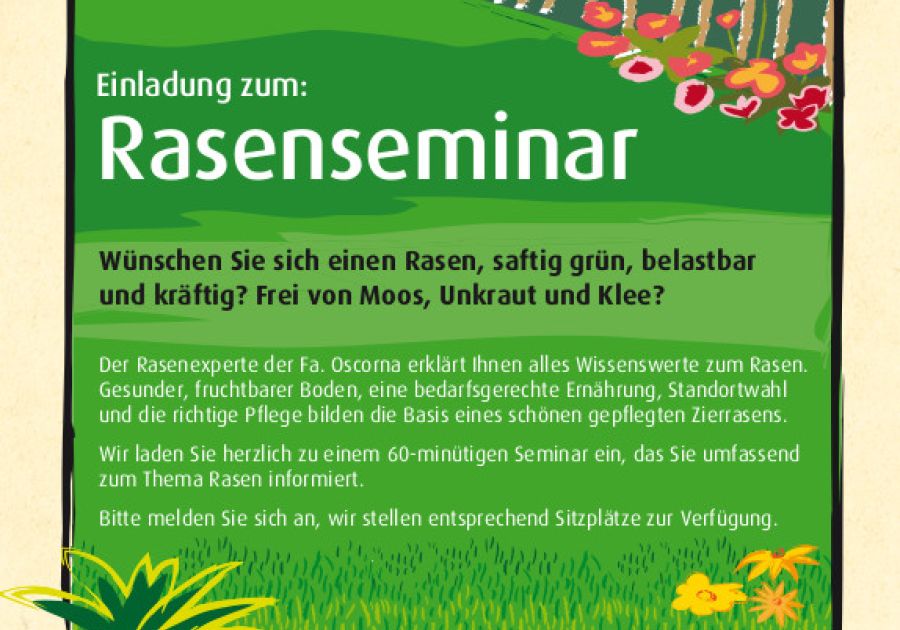 Einladung zum:
Rasenseminar

Wünschen Sie sich einen Rasen, saftig grün, belastbar und kräftig? Frei von Moos, Unkraut und Klee?

Der Rasenexperte der Fa. Oscorna erklärt Ihnen alles Wissenswerte zum Rasen. Gesunder, fruchtbarer Boden, eine bedarfsgerechte Ernährung, Standortwahl und die richtige Pflege bilden die Basis eines schönen gepflegten Zierrasens.

Wir laden Sie herzlich zu einem 60-minütigen Seminar ein, das Sie umfassend zum Thema Rasen informiert.

Bitte melden Sie sich an, wir stellen entsprechend Sitzplätze zur Verfügung.